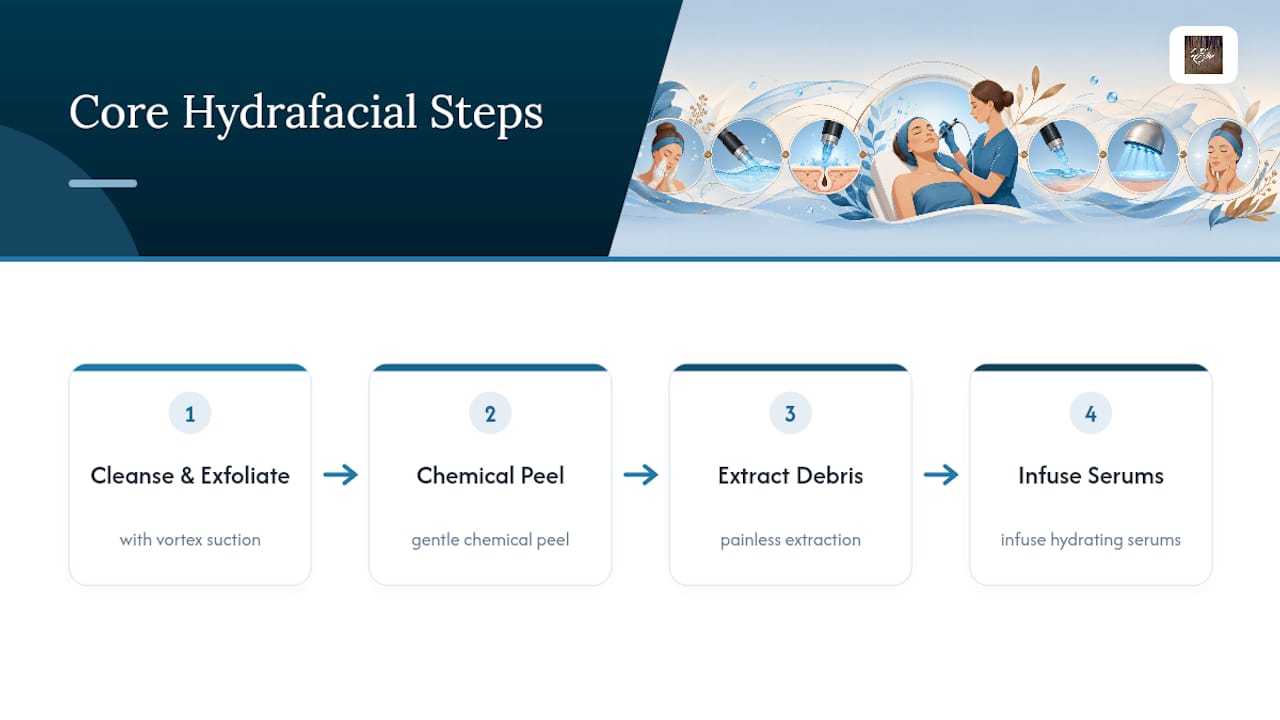 Core Hydrafacial Steps

1

Cleanse & Exfoliate

with vortex suction

→

2

Chemical Peel

gentle chemical peel

→

3

Extract Debris

painless extraction

→

4

Infuse Serums

infuse hydrating serums